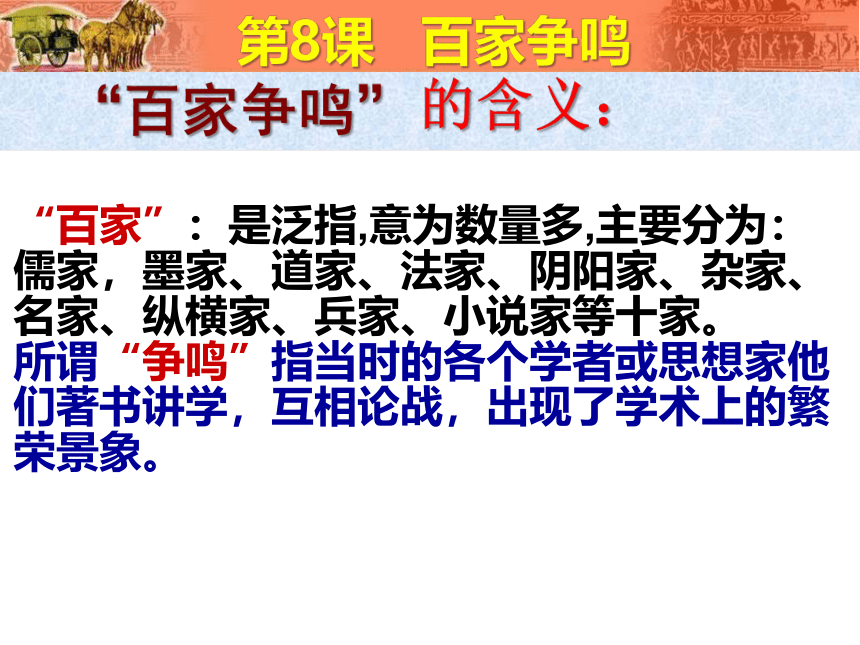 第8课　百家争鸣

“百家争鸣”的含义：

“百家”：是泛指,意为数量多,主要分为：儒家，墨家、道家、法家、阴阳家、杂家、名家、纵横家、兵家、小说家等十家。

所谓“争鸣”指当时的各个学者或思想家他们著书讲学，互相论战，出现了学术上的繁荣景象。